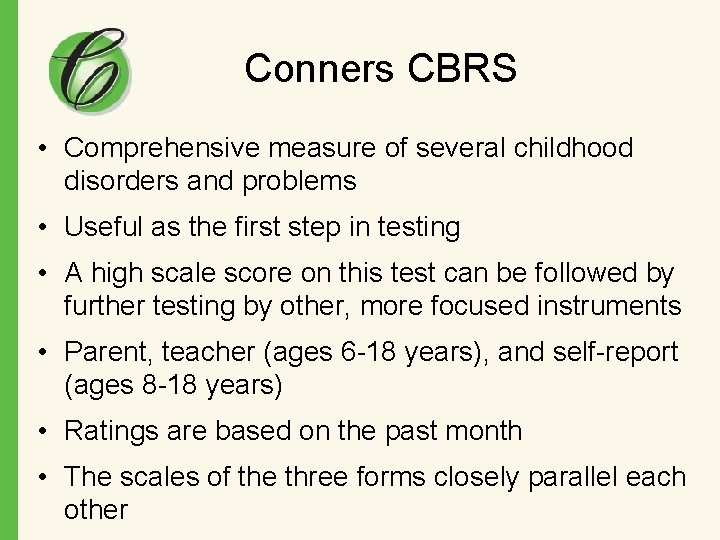 C

Conners CBRS

• Comprehensive measure of several childhood disorders and problems
• Useful as the first step in testing
• A high scale score on this test can be followed by further testing by other, more focused instruments
• Parent, teacher (ages 6-18 years), and self-report (ages 8-18 years)
• Ratings are based on the past month
• The scales of the three forms closely parallel each other